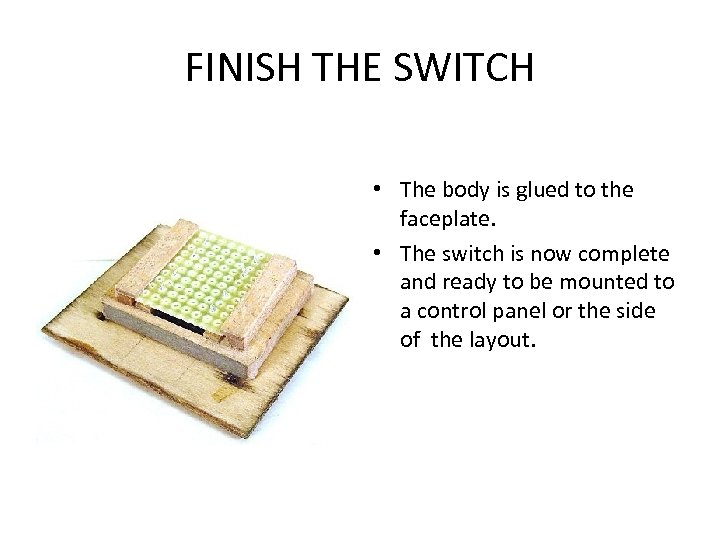 FINISH THE SWITCH

• The body is glued to the faceplate.
• The switch is now complete and ready to be mounted to a control panel or the side of the layout.